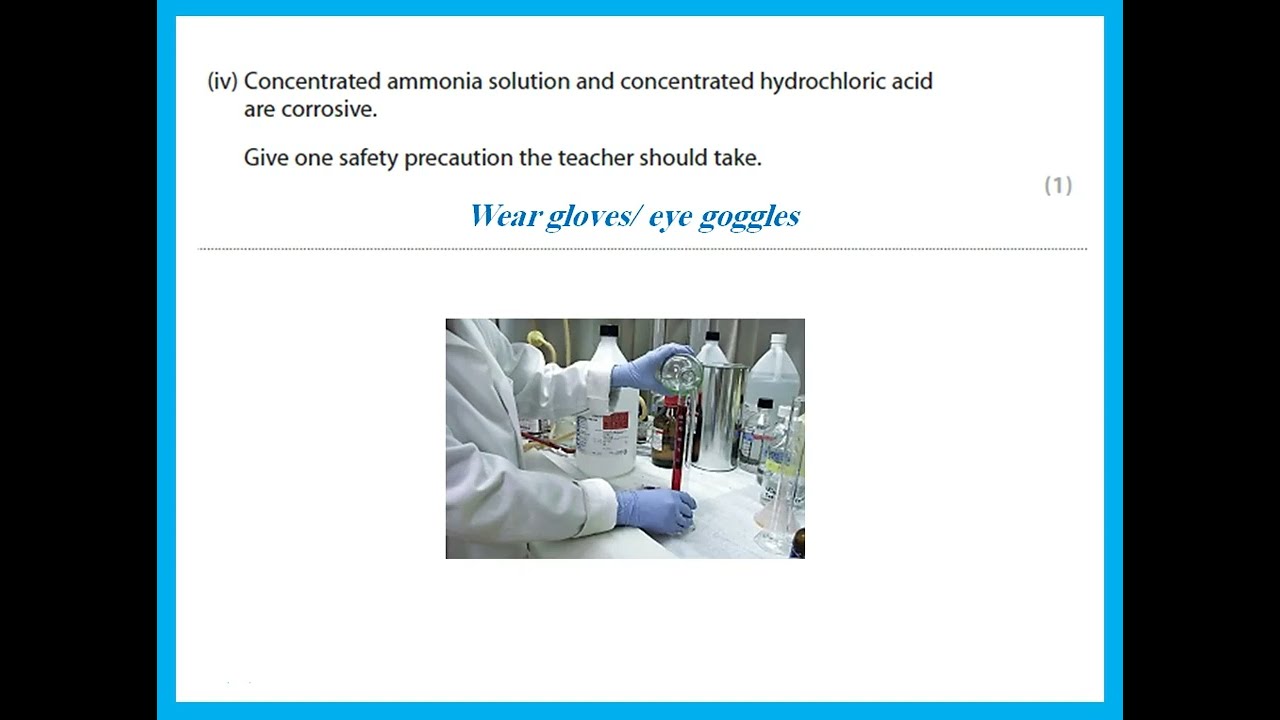 (iv) Concentrated ammonia solution and concentrated hydrochloric acid are corrosive.

Give one safety precaution the teacher should take.

(1)

Wear gloves/ eye goggles